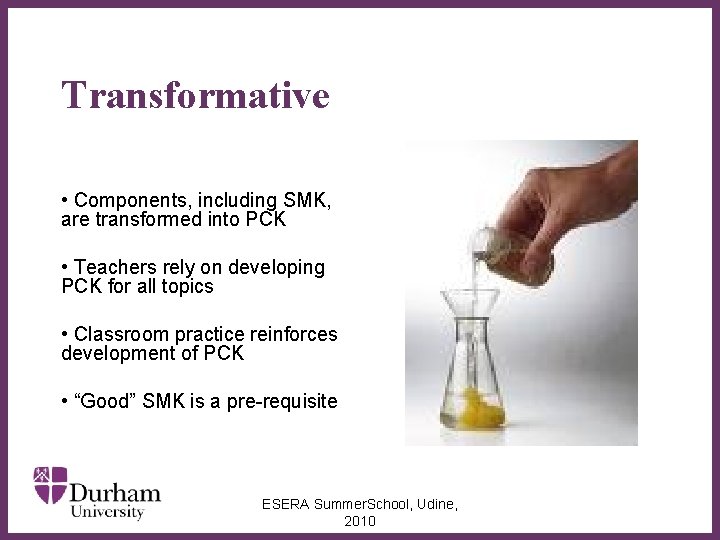 Transformative

• Components, including SMK, are transformed into PCK

• Teachers rely on developing PCK for all topics

• Classroom practice reinforces development of PCK

• “Good” SMK is a pre-requisite

Durham University

ESERA SummerSchool, Udine, 2010